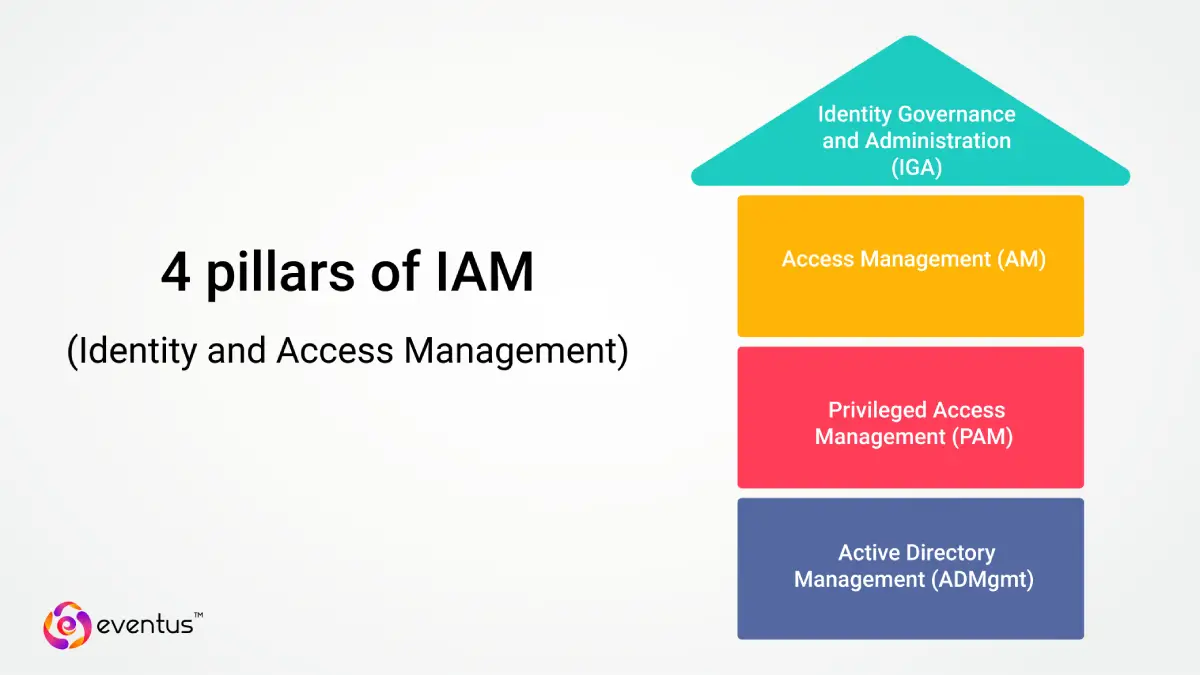 4 pillars of IAM

(Identity and Access Management)

Identity Governance and Administration (IGA)

Access Management (AM)

Privileged Access Management (PAM)

Active Directory Management (ADMgmt)

eventus™